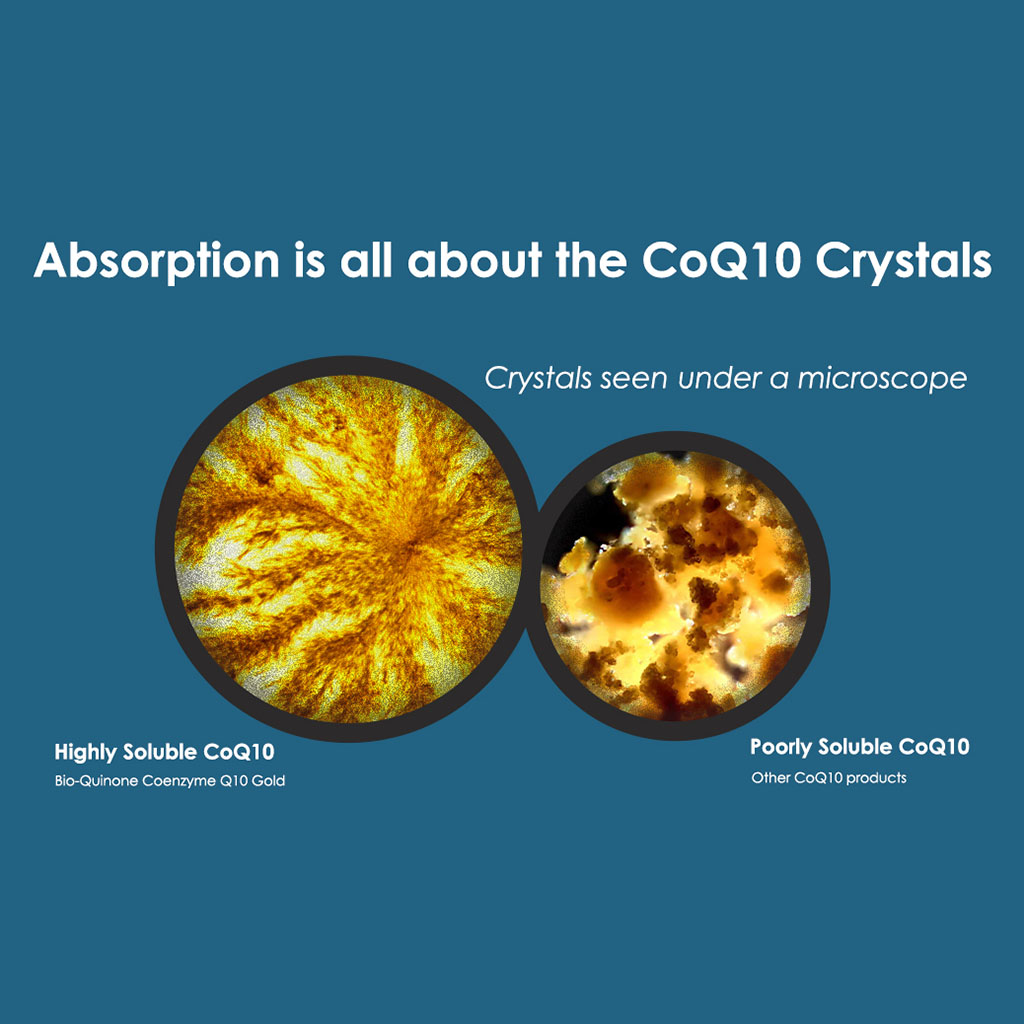 Absorption is all about the CoQ10 Crystals

Crystals seen under a microscope

Highly Soluble CoQ10
Bio-Quinone Coenzyme Q10 Gold

Poorly Soluble CoQ10
Other CoQ10 products